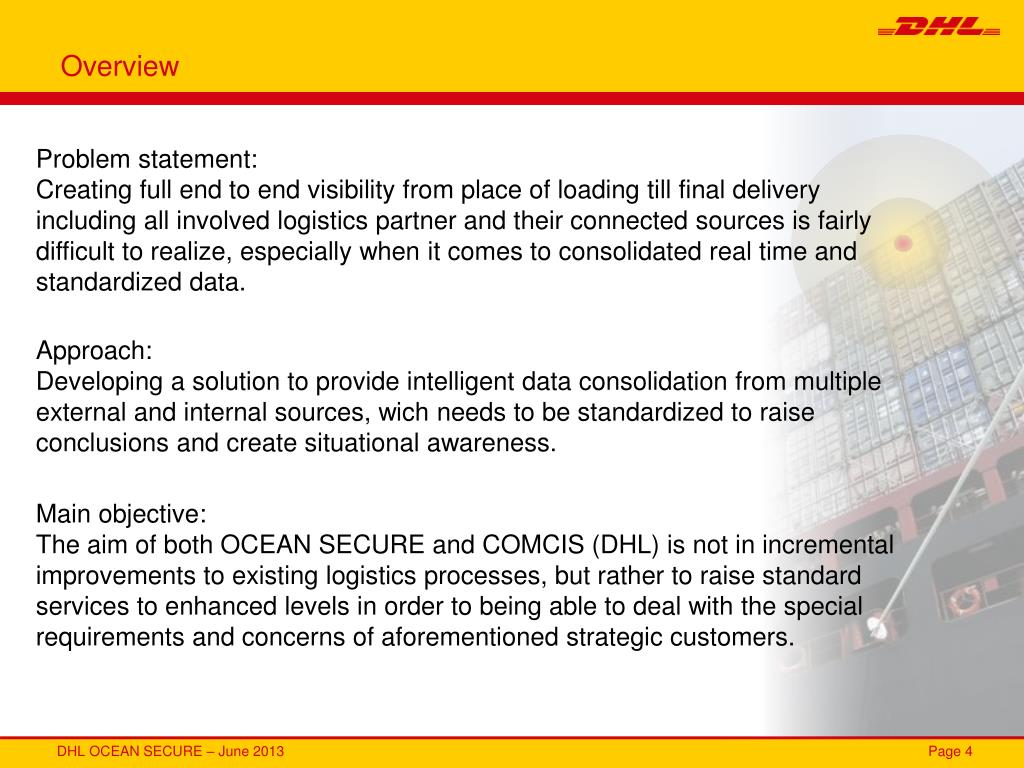 Overview

DHL

Problem statement:
Creating full end to end visibility from place of loading till final delivery including all involved logistics partner and their connected sources is fairly difficult to realize, especially when it comes to consolidated real time and standardized data.

Approach:
Developing a solution to provide intelligent data consolidation from multiple external and internal sources, wich needs to be standardized to raise conclusions and create situational awareness.

Main objective:
The aim of both OCEAN SECURE and COMCIS (DHL) is not in incremental improvements to existing logistics processes, but rather to raise standard services to enhanced levels in order to being able to deal with the special requirements and concerns of aforementioned strategic customers.

DHL OCEAN SECURE – June 2013

Page 4